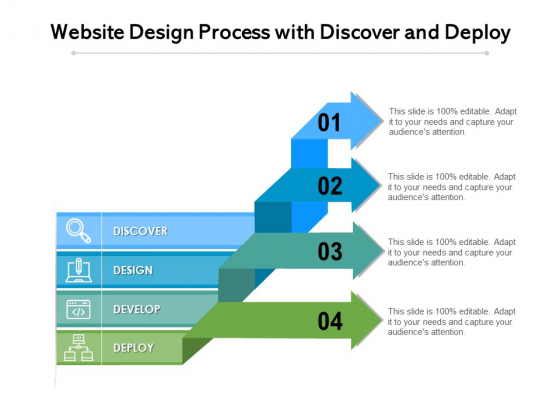 Website Design Process with Discover and Deploy

DISCOVER

DESIGN

DEVELOP

DEPLOY

01

This slide is 100% editable. Adapt it to your needs and capture your audience's attention.

02

This slide is 100% editable. Adapt it to your needs and capture your audience's attention.

03

This slide is 100% editable. Adapt it to your needs and capture your audience's attention.

04

This slide is 100% editable. Adapt it to your needs and capture your audience's attention.